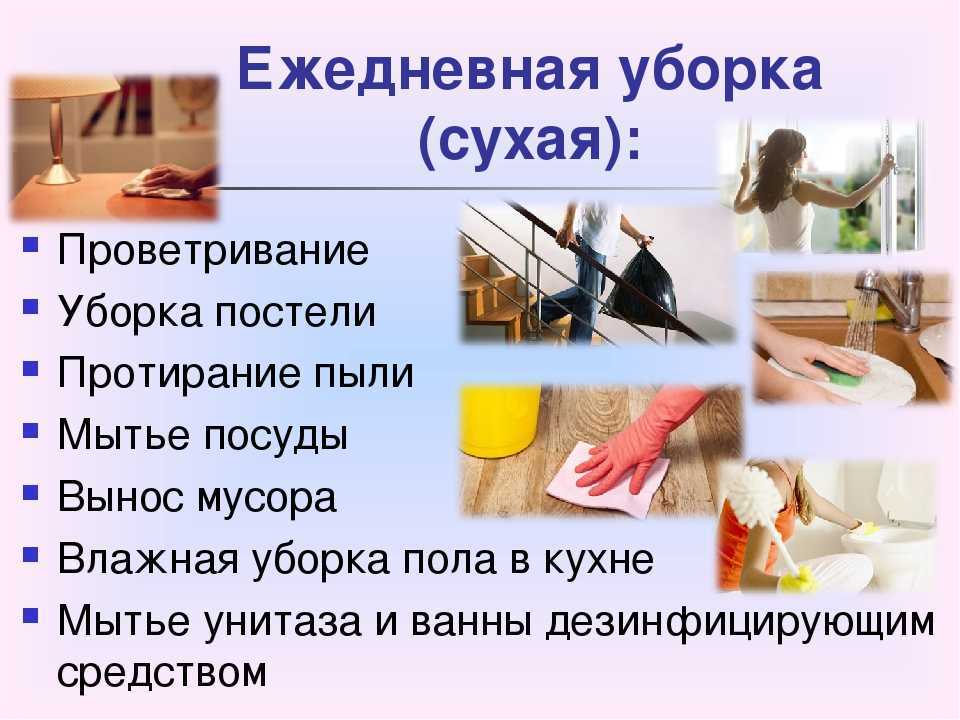 Ежедневная уборка (сухая):

- Проветривание
- Уборка постели
- Протирание пыли
- Мытье посуды
- Вынос мусора
- Влажная уборка пола в кухне
- Мытье унитаза и ванны дезинфицирующим средством